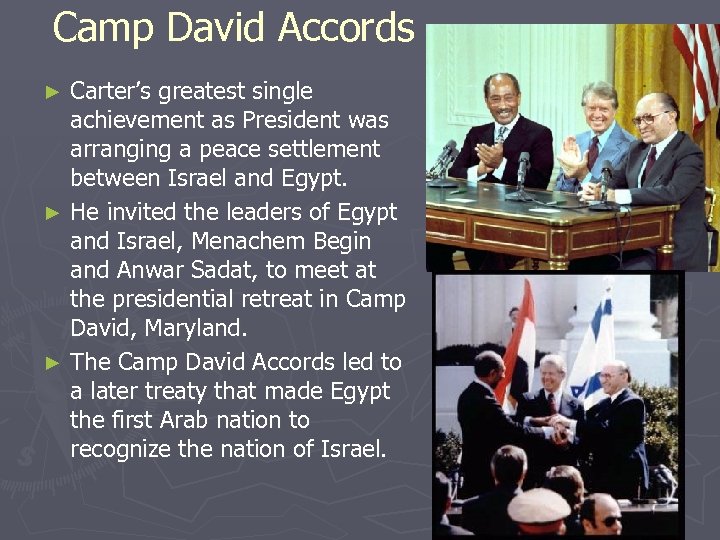 Camp David Accords

► Carter's greatest single achievement as President was arranging a peace settlement between Israel and Egypt.

► He invited the leaders of Egypt and Israel, Menachem Begin and Anwar Sadat, to meet at the presidential retreat in Camp David, Maryland.

► The Camp David Accords led to a later treaty that made Egypt the first Arab nation to recognize the nation of Israel.